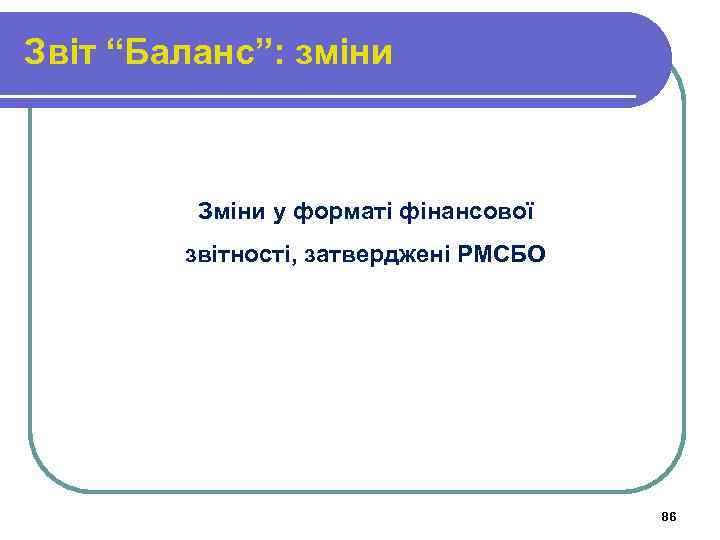 Звіт “Баланс”: зміни

Зміни у форматі фінансової звітності, затверджені РМСБО

86